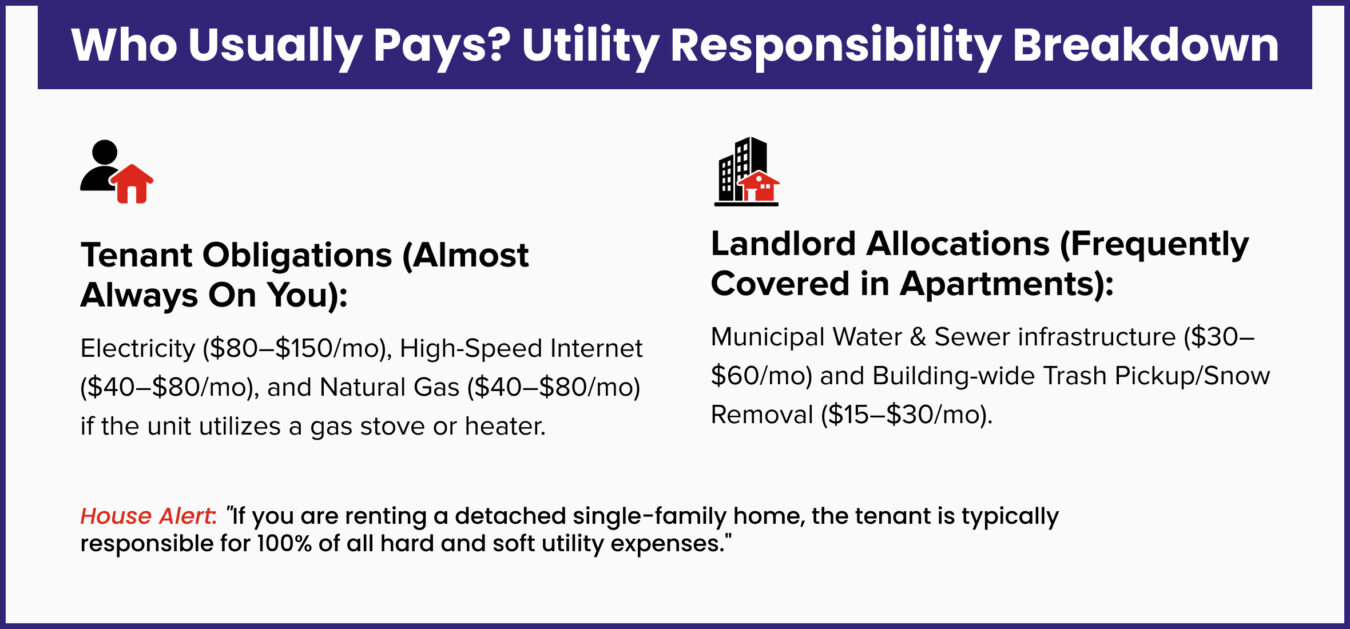 Who Usually Pays? Utility Responsibility Breakdown

Tenant Obligations (Almost Always On You):

Electricity (\$80–\$150/mo), High-Speed Internet (\$40–\$80/mo), and Natural Gas (\$40–\$80/mo) if the unit utilizes a gas stove or heater.

Landlord Allocations (Frequently Covered in Apartments):

Municipal Water & Sewer infrastructure (\$30–\$60/mo) and Building-wide Trash Pickup/Snow Removal (\$15–\$30/mo).

House Alert: "If you are renting a detached single-family home, the tenant is typically responsible for 100% of all hard and soft utility expenses."